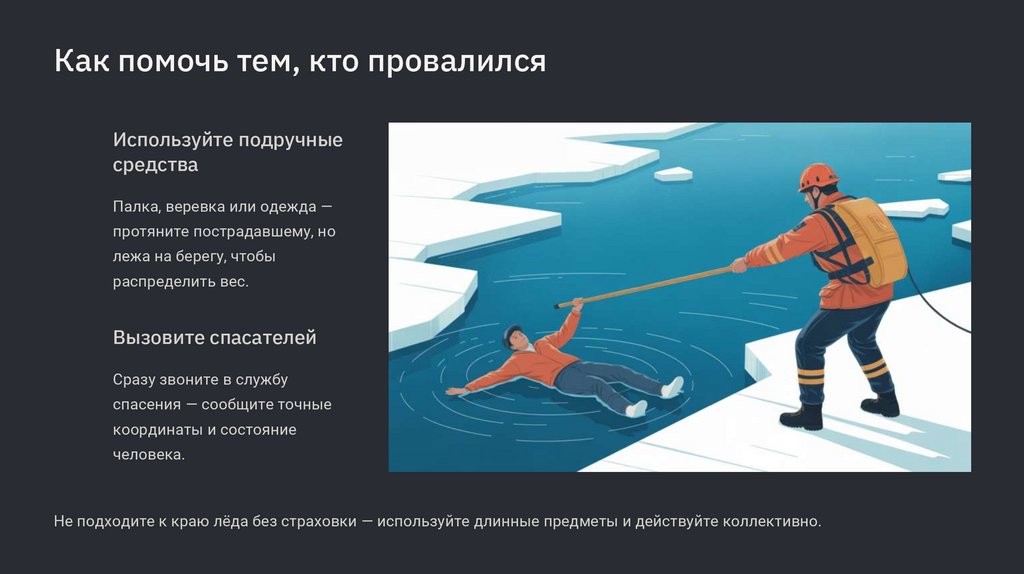 Как помочь тем, кто провалился

Используйте подручные средства

Палка, веревка или одежда — протяните пострадавшему, но лежа на берегу, чтобы распределить вес.

Вызовите спасателей

Сразу звоните в службу спасения — сообщите точные координаты и состояние человека.

Не подходите к краю лёда без страховки — используйте длинные предметы и действуйте коллективно.